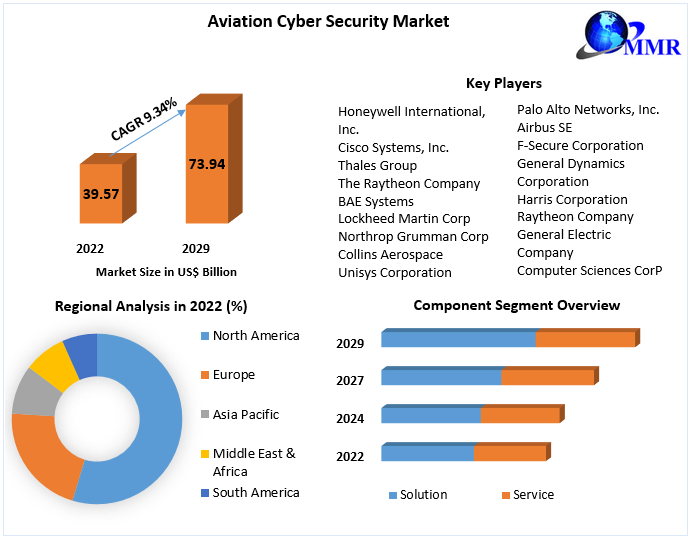 Aviation Cyber Security Market

MMR

CAGR 9.34%

39.57

73.94

2022

2029

Market Size in US$ Billion

Key Players

Honeywell International, Inc.
Cisco Systems, Inc.
Thales Group
The Raytheon Company
BAE Systems
Lockheed Martin Corp
Northrop Grumman Corp
Collins Aerospace
Unisys Corporation

Palo Alto Networks, Inc.
Airbus SE
F-Secure Corporation
General Dynamics Corporation
Harris Corporation
Raytheon Company
General Electric Company
Computer Sciences CorP

Regional Analysis in 2022 (%)

North America
Europe
Asia Pacific
Middle East & Africa
South America

Component Segment Overview

2029
2027
2024
2022

Solution
Service